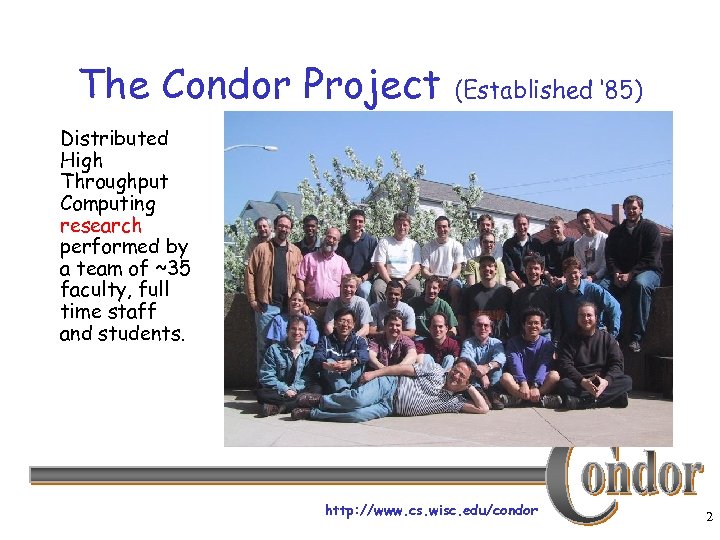 The Condor Project (Established '85)

Distributed High Throughput Computing research performed by a team of ~35 faculty, full time staff and students.

Condor

http://www.cs.wisc.edu/condor

2